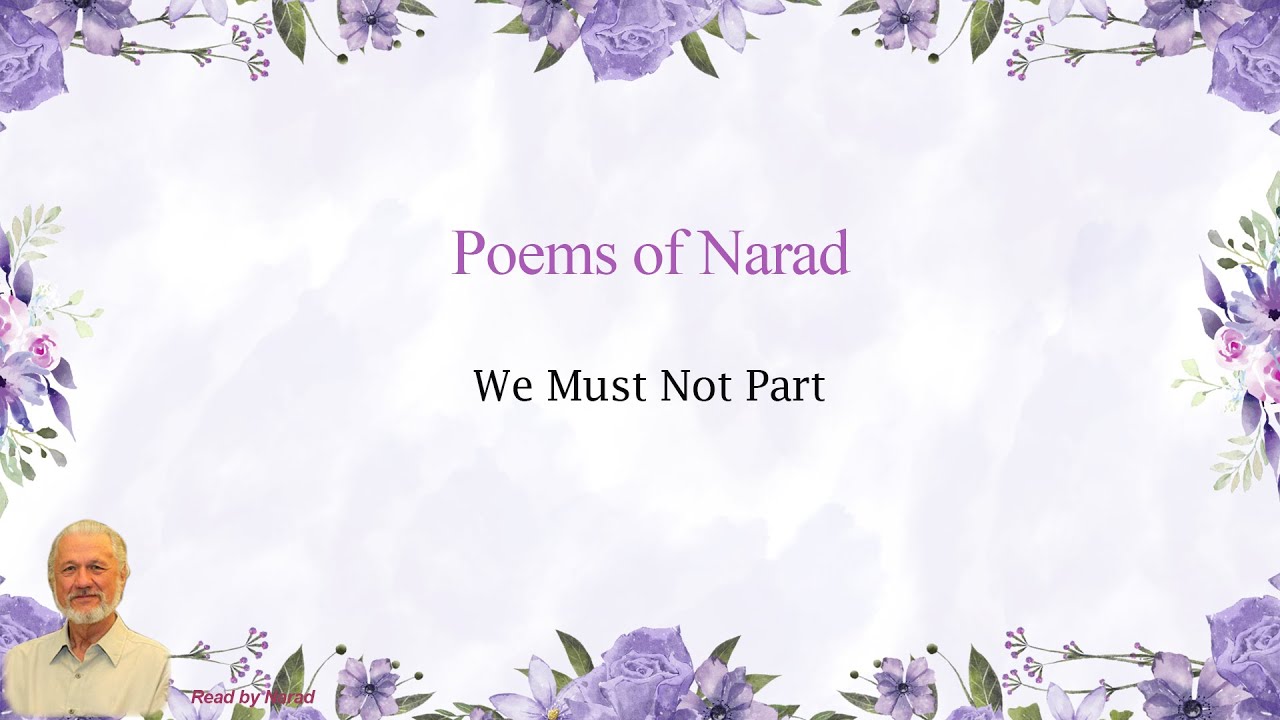 Poems of Narad

We Must Not Part

Read by Narad